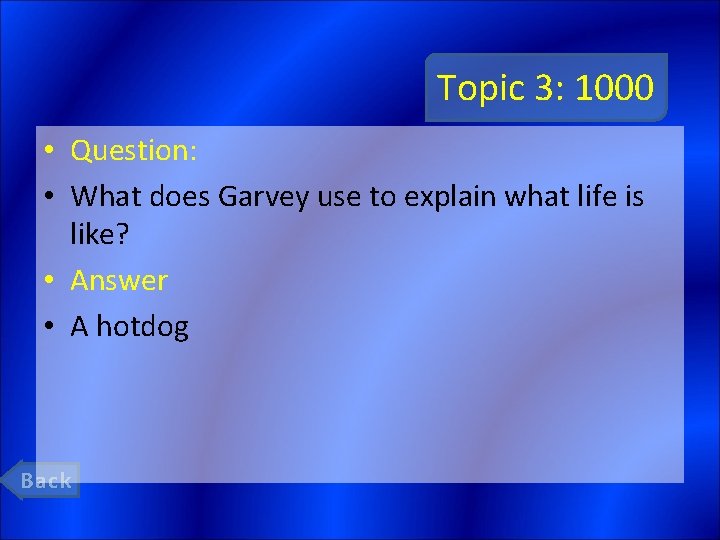 Topic 3: 1000

• Question:

• What does Garvey use to explain what life is like?

• Answer

• A hotdog

Back